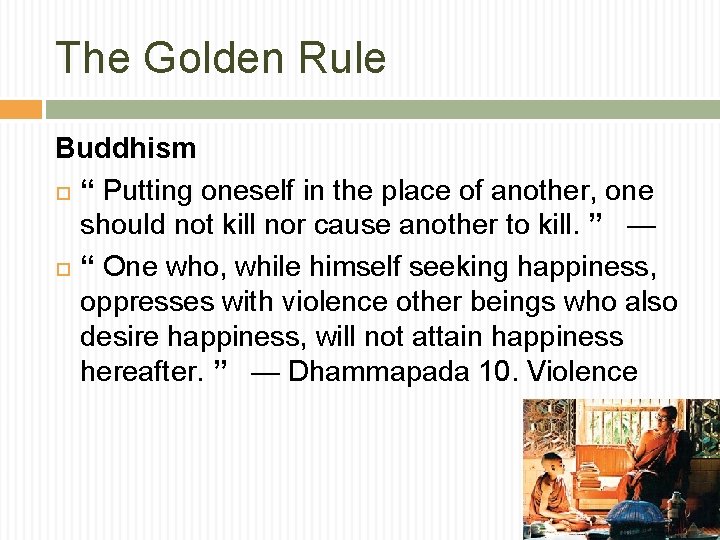 The Golden Rule

Buddhism

“ Putting oneself in the place of another, one should not kill nor cause another to kill. ” —

“ One who, while himself seeking happiness, oppresses with violence other beings who also desire happiness, will not attain happiness hereafter. ” — Dhammapada 10. Violence